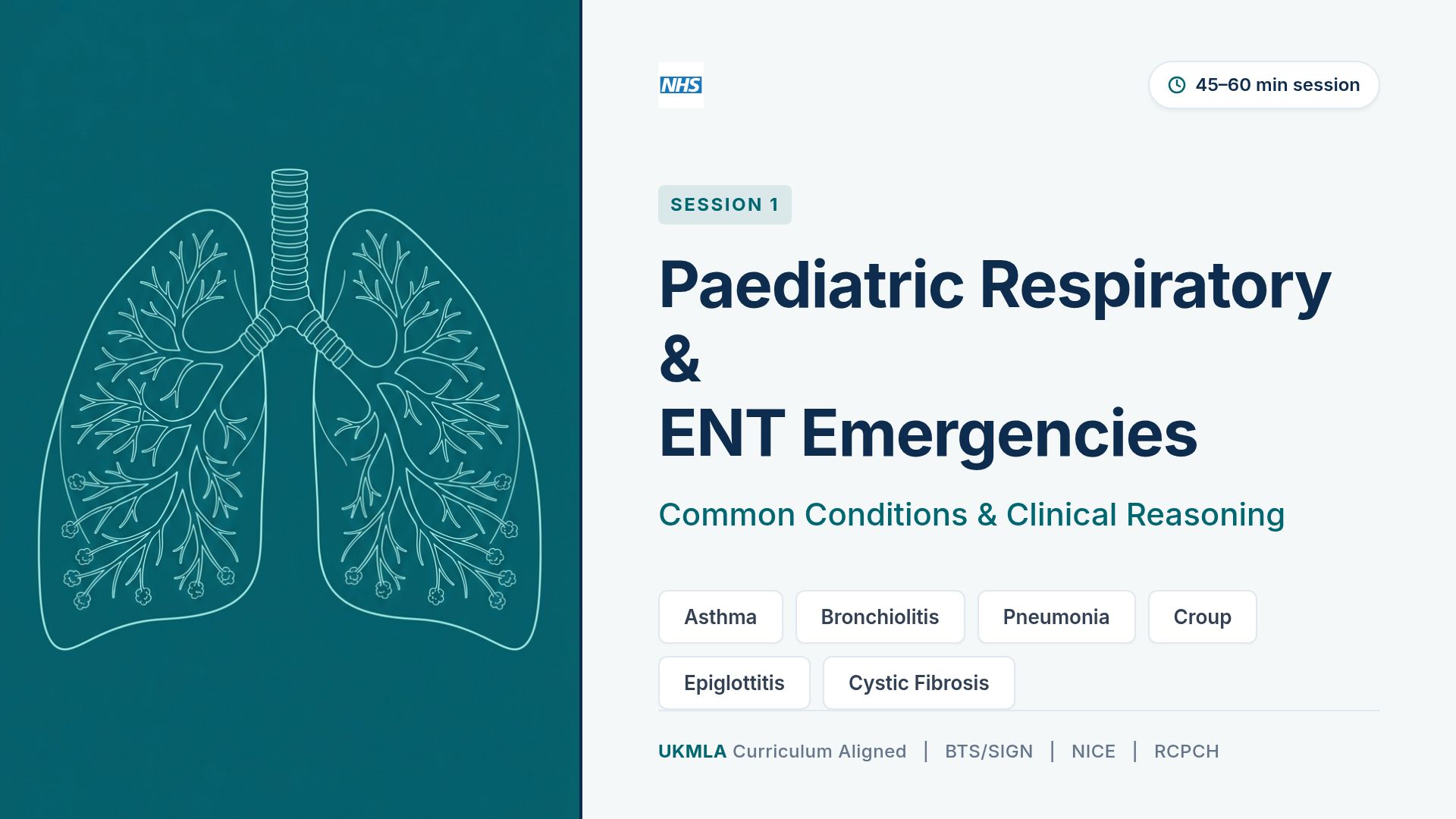 NHS

45–60 min session

SESSION 1

Paediatric Respiratory
&
ENT Emergencies

Common Conditions & Clinical Reasoning

Asthma

Bronchiolitis

Pneumonia

Croup

Epiglottitis

Cystic Fibrosis

UKMLA Curriculum Aligned | BTS/SIGN | NICE | RCPCH